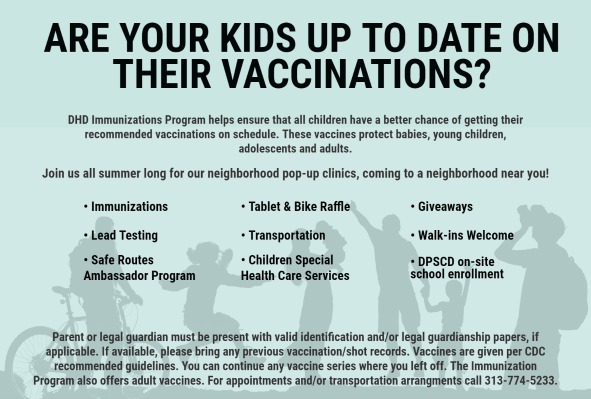 ARE YOUR KIDS UP TO DATE ON THEIR VACCINATIONS?

DHD Immunizations Program helps ensure that all children have a better chance of getting their recommended vaccinations on schedule. These vaccines protect babies, young children, adolescents and adults.

Join us all summer long for our neighborhood pop-up clinics, coming to a neighborhood near you!

• Immunizations

• Lead Testing

• Safe Routes Ambassador Program

• Tablet & Bike Raffle

• Transportation

• Children Special Health Care Services

• Giveaways

• Walk-ins Welcome

• DPSCD on-site school enrollment

Parent or legal guardian must be present with valid identification and/or legal guardianship papers, if applicable. If available, please bring any previous vaccination/shot records. Vaccines are given per CDC recommended guidelines. You can continue any vaccine series where you left off. The Immunization Program also offers adult vaccines. For appointments and/or transportation arrangments call 313-774-5233.